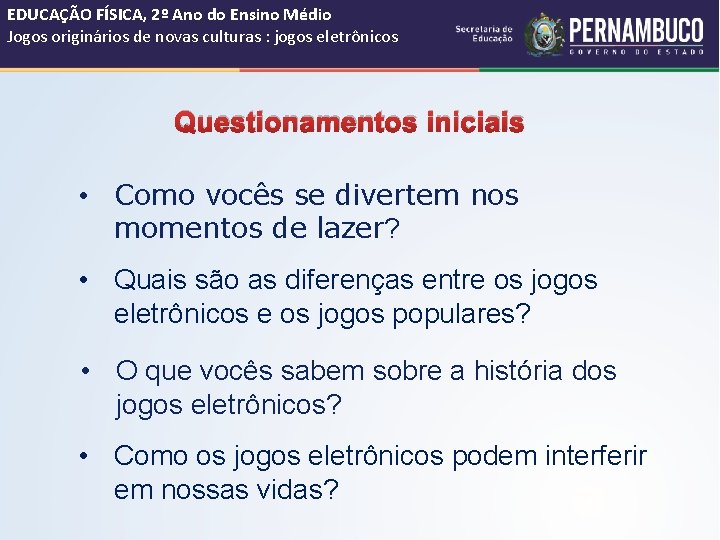 EDUCAÇÃO FÍSICA, 2º Ano do Ensino Médio
Jogos originários de novas culturas : jogos eletrônicos

Secretaria de Educação

PERNAMBUCO
GOVERNO DO ESTADO

Questionamentos iniciais

• Como vocês se divertem nos momentos de lazer?

• Quais são as diferenças entre os jogos eletrônicos e os jogos populares?

• O que vocês sabem sobre a história dos jogos eletrônicos?

• Como os jogos eletrônicos podem interferir em nossas vidas?